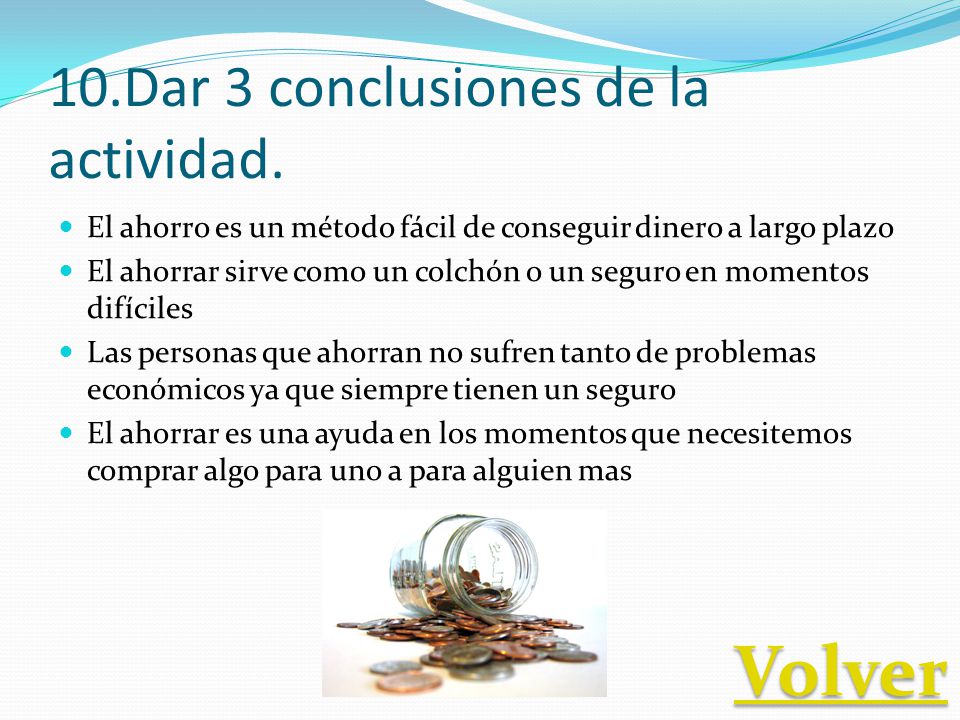 10.Dar 3 conclusiones de la actividad.

- El ahorro es un método fácil de conseguir dinero a largo plazo
- El ahorrar sirve como un colchón o un seguro en momentos difíciles
- Las personas que ahorran no sufren tanto de problemas económicos ya que siempre tienen un seguro
- El ahorrar es una ayuda en los momentos que necesitemos comprar algo para uno a para alguien mas

Volver